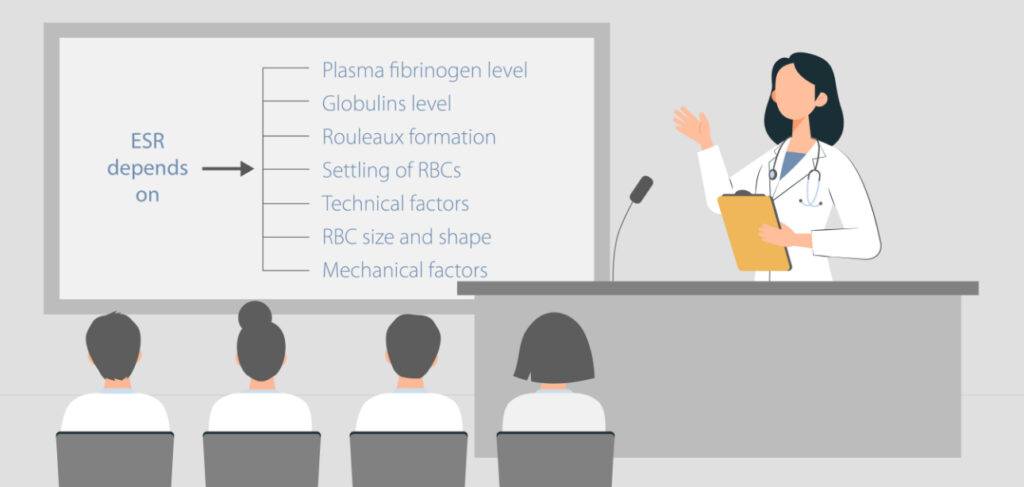 ESR depends on

Plasma fibrinogen level
Globulins level
Rouleaux formation
Settling of RBCs
Technical factors
RBC size and shape
Mechanical factors